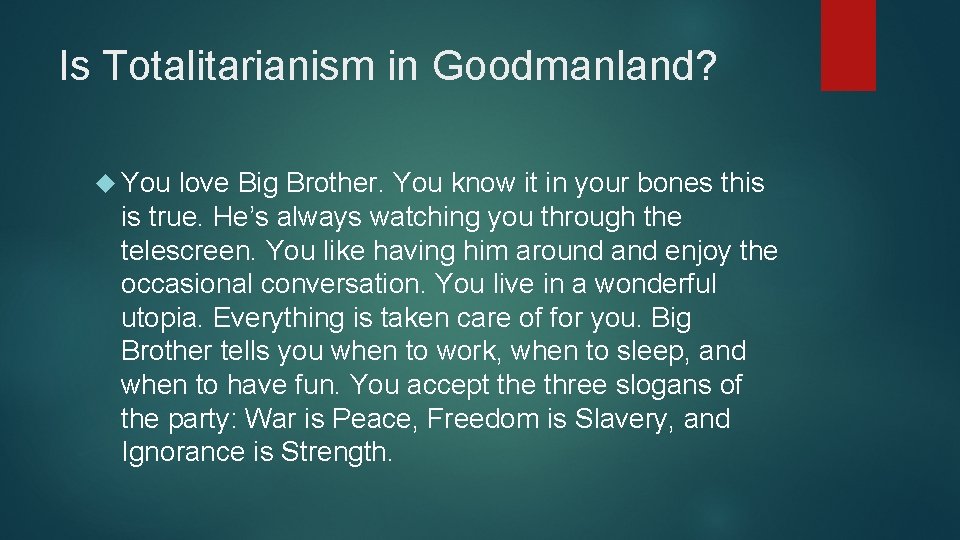 Is Totalitarianism in Goodmanland?

You love Big Brother. You know it in your bones this is true. He's always watching you through the telescreen. You like having him around and enjoy the occasional conversation. You live in a wonderful utopia. Everything is taken care of for you. Big Brother tells you when to work, when to sleep, and when to have fun. You accept the three slogans of the party: War is Peace, Freedom is Slavery, and Ignorance is Strength.